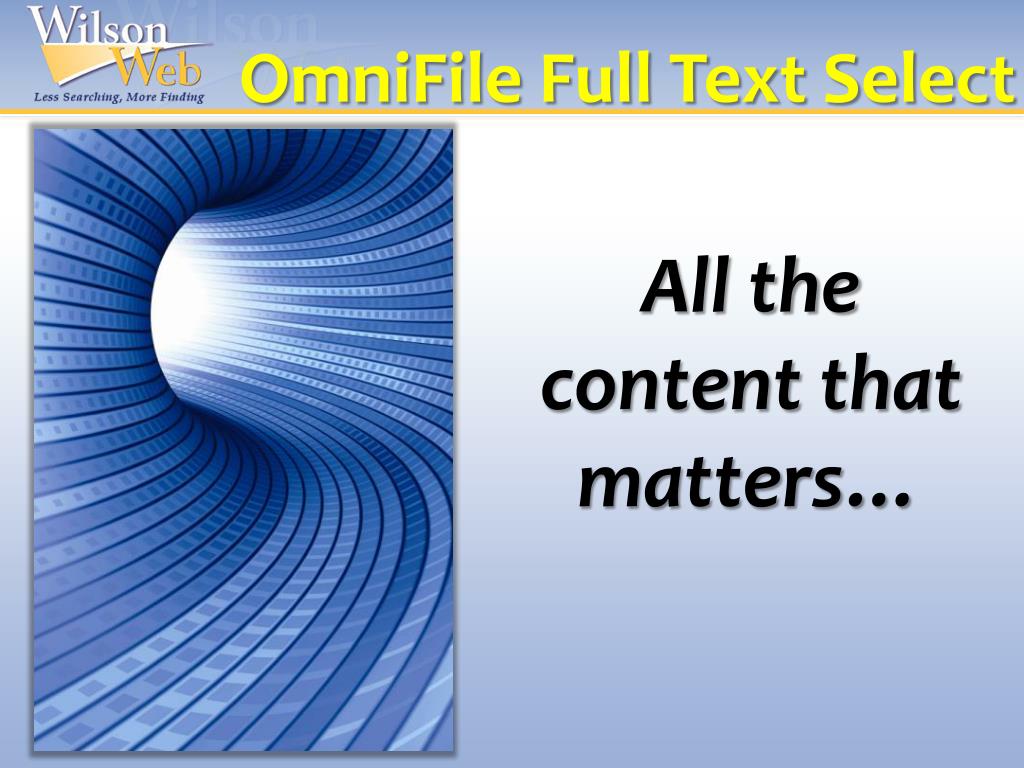 Wilson Web
Less Searching, More Finding

OmniFile Full Text Select

All the content that matters…